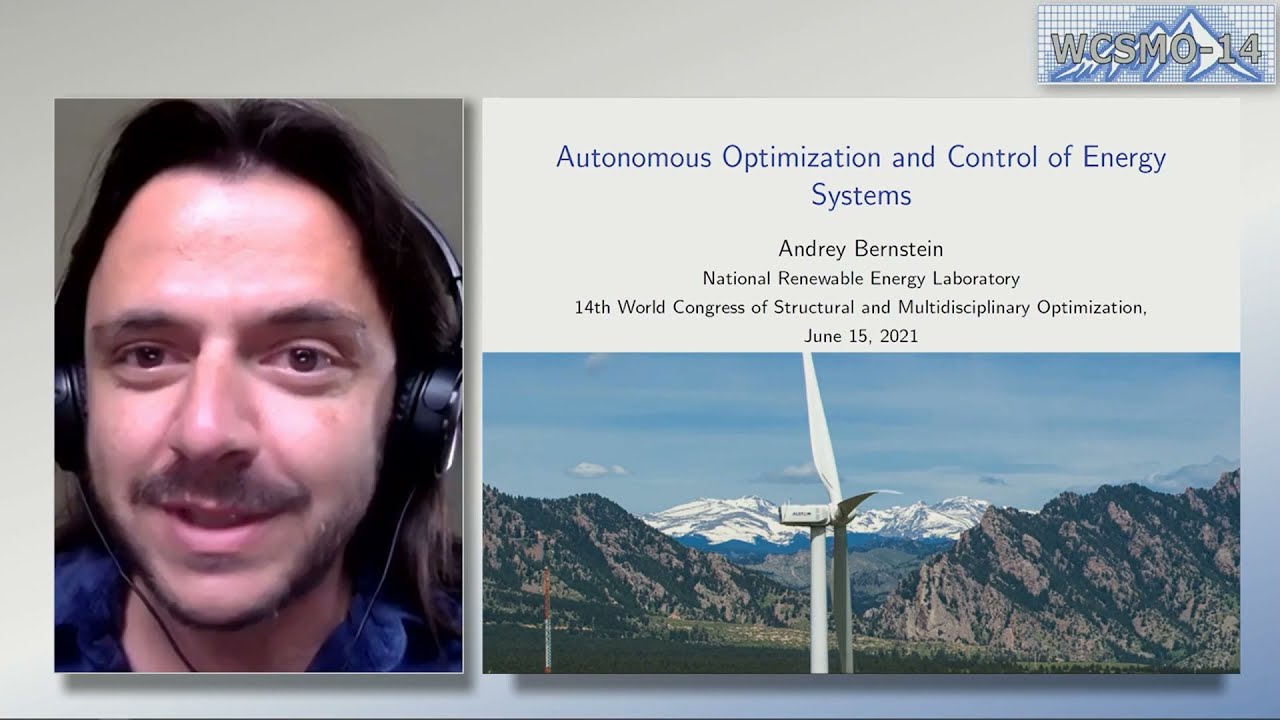 WCSMO-14

Autonomous Optimization and Control of Energy Systems

Andrey Bernstein
National Renewable Energy Laboratory
14th World Congress of Structural and Multidisciplinary Optimization,
June 15, 2021